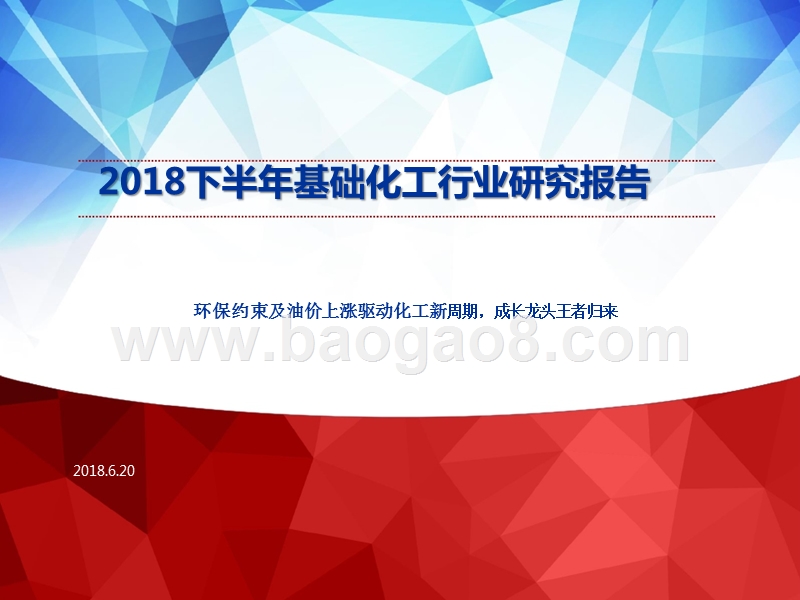 2018下半年基础化工行业研究报告

环保约束及油价上涨驱动化工新周期，成长龙头王者归来

www.baogao8.com

2018.6.20